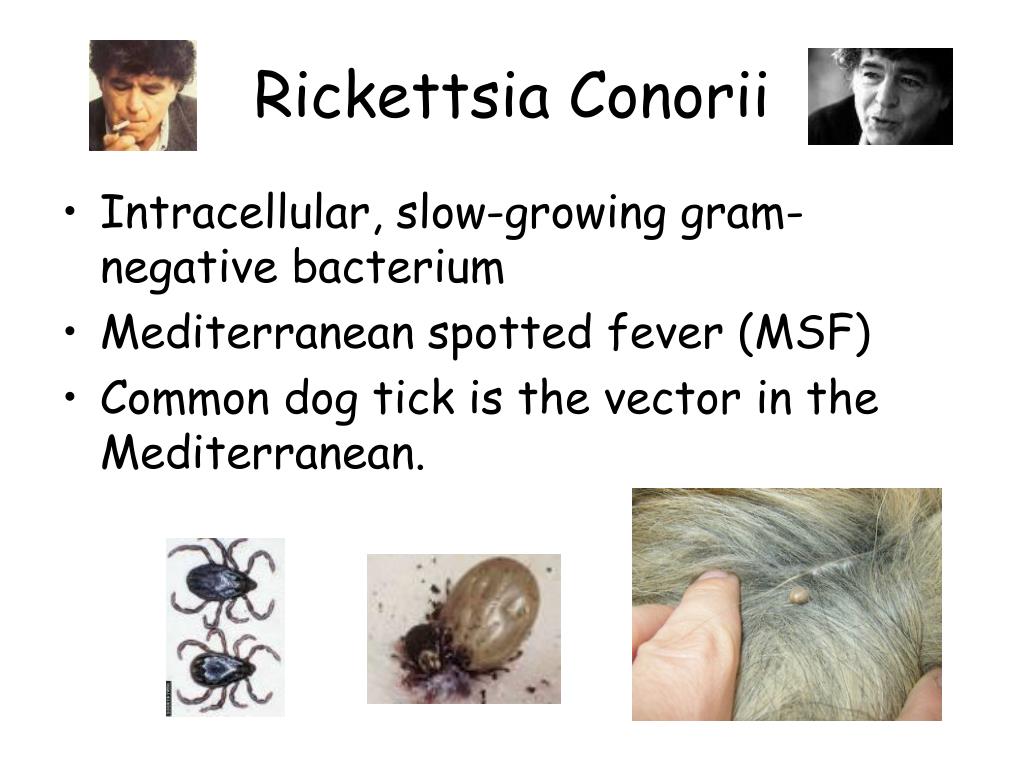 Rickettsia Conorii

• Intracellular, slow-growing gram-negative bacterium
• Mediterranean spotted fever (MSF)
• Common dog tick is the vector in the Mediterranean.